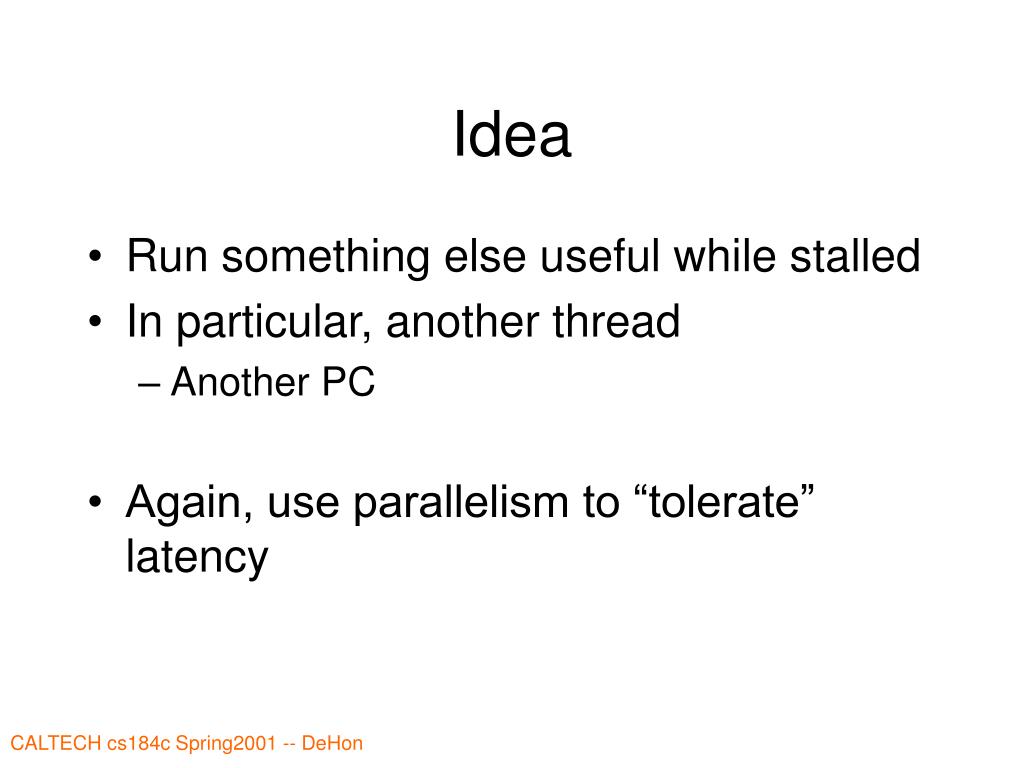 Idea

• Run something else useful while stalled
• In particular, another thread
– Another PC

• Again, use parallelism to “tolerate” latency

CALTECH cs184c Spring2001 -- DeHon